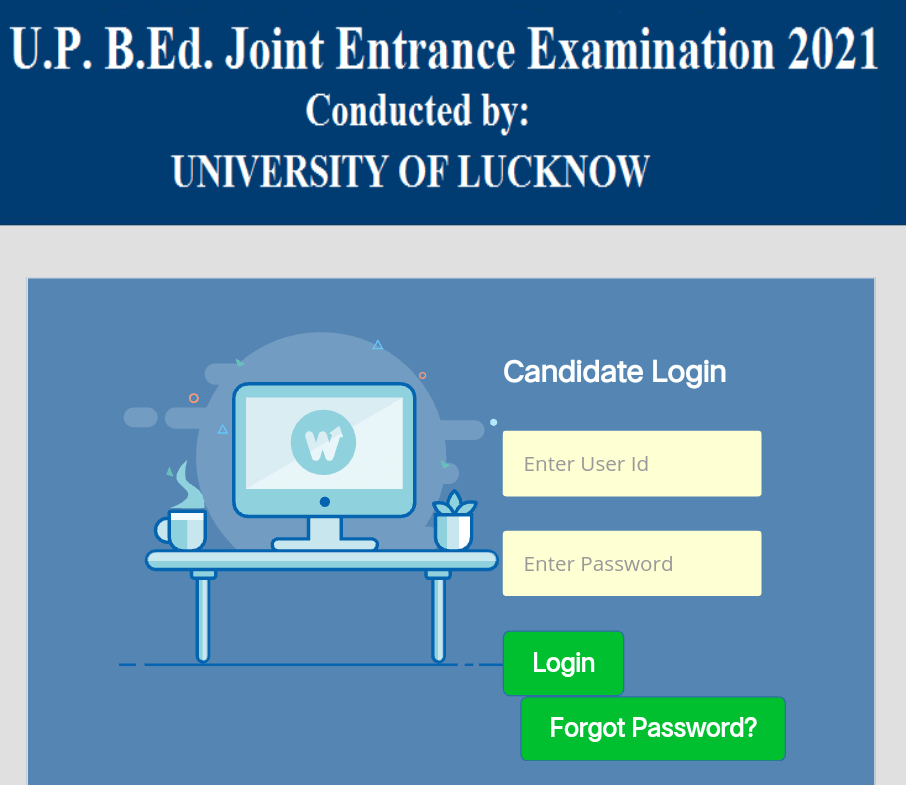 U.P. B.Ed. Joint Entrance Examination 2021
Conducted by:
UNIVERSITY OF LUCKNOW

W

Candidate Login

Enter User Id

Enter Password

Login

Forgot Password?